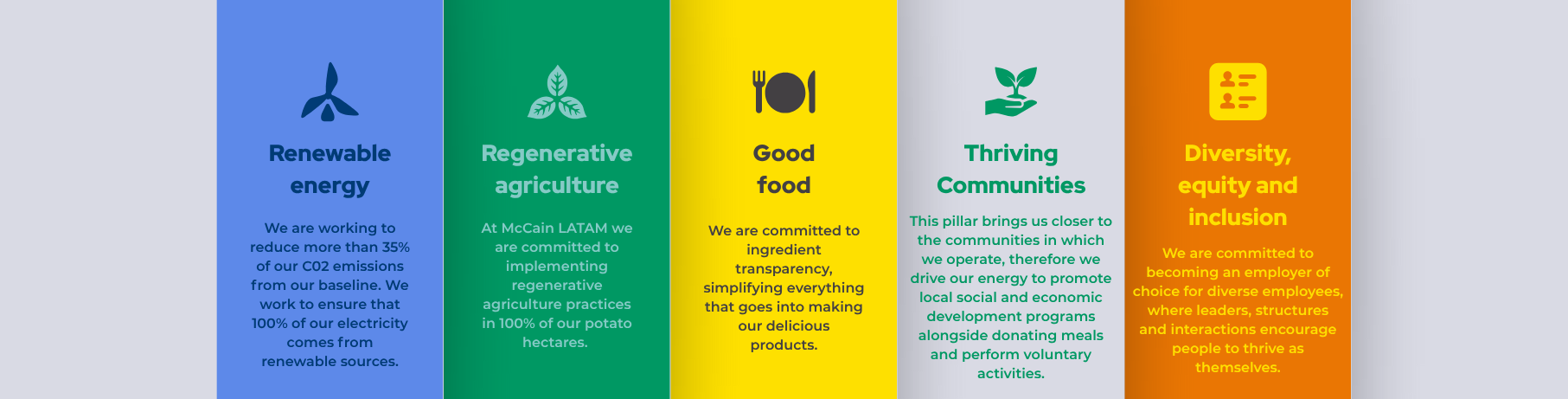 Renewable energy

We are working to reduce more than 35% of our C02 emissions from our baseline. We work to ensure that 100% of our electricity comes from renewable sources.

Regenerative agriculture

At McCain LATAM we are committed to implementing regenerative agriculture practices in 100% of our potato hectares.

Good food

We are committed to ingredient transparency, simplifying everything that goes into making our delicious products.

Thriving Communities

This pillar brings us closer to the communities in which we operate, therefore we drive our energy to promote local social and economic development programs alongside donating meals and perform voluntary activities.

Diversity, equity and inclusion

We are committed to becoming an employer of choice for diverse employees, where leaders, structures and interactions encourage people to thrive as themselves.